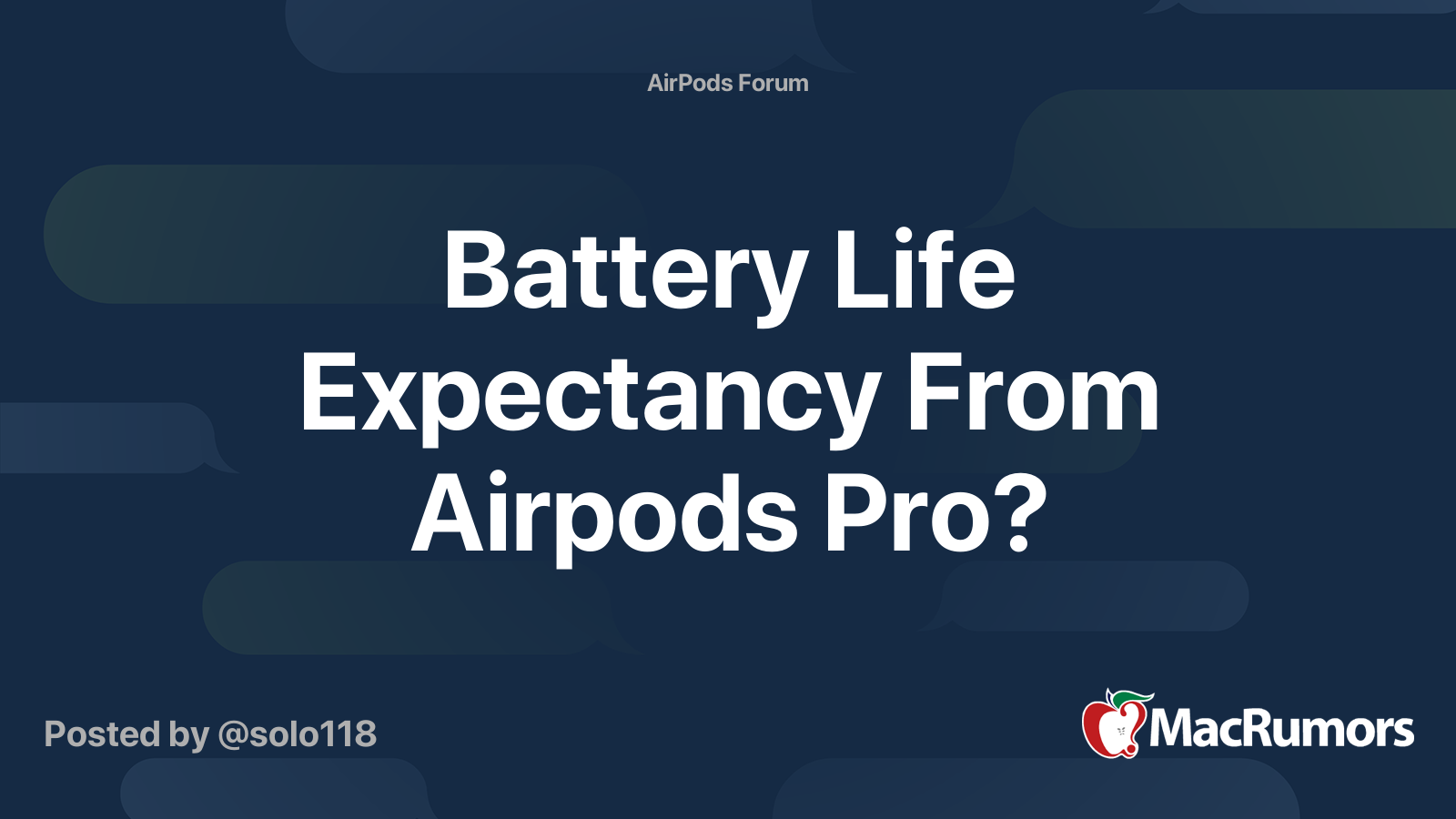 AirPods Forum

Battery Life Expectancy From Airpods Pro?

Posted by @solo118

MacRumors